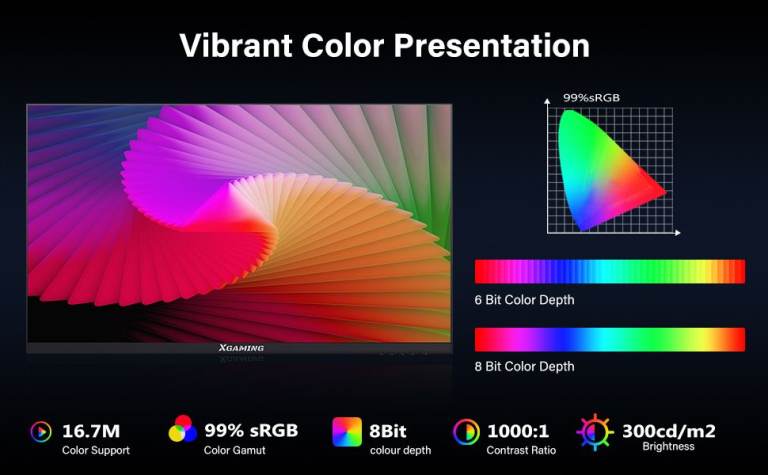 Vibrant Color Presentation

XGAMING

99%sRGB

6 Bit Color Depth

8 Bit Color Depth

16.7M
Color Support

99% sRGB
Color Gamut

8Bit
colour depth

1000:1
Contrast Ratio

300cd/m2
Brightness